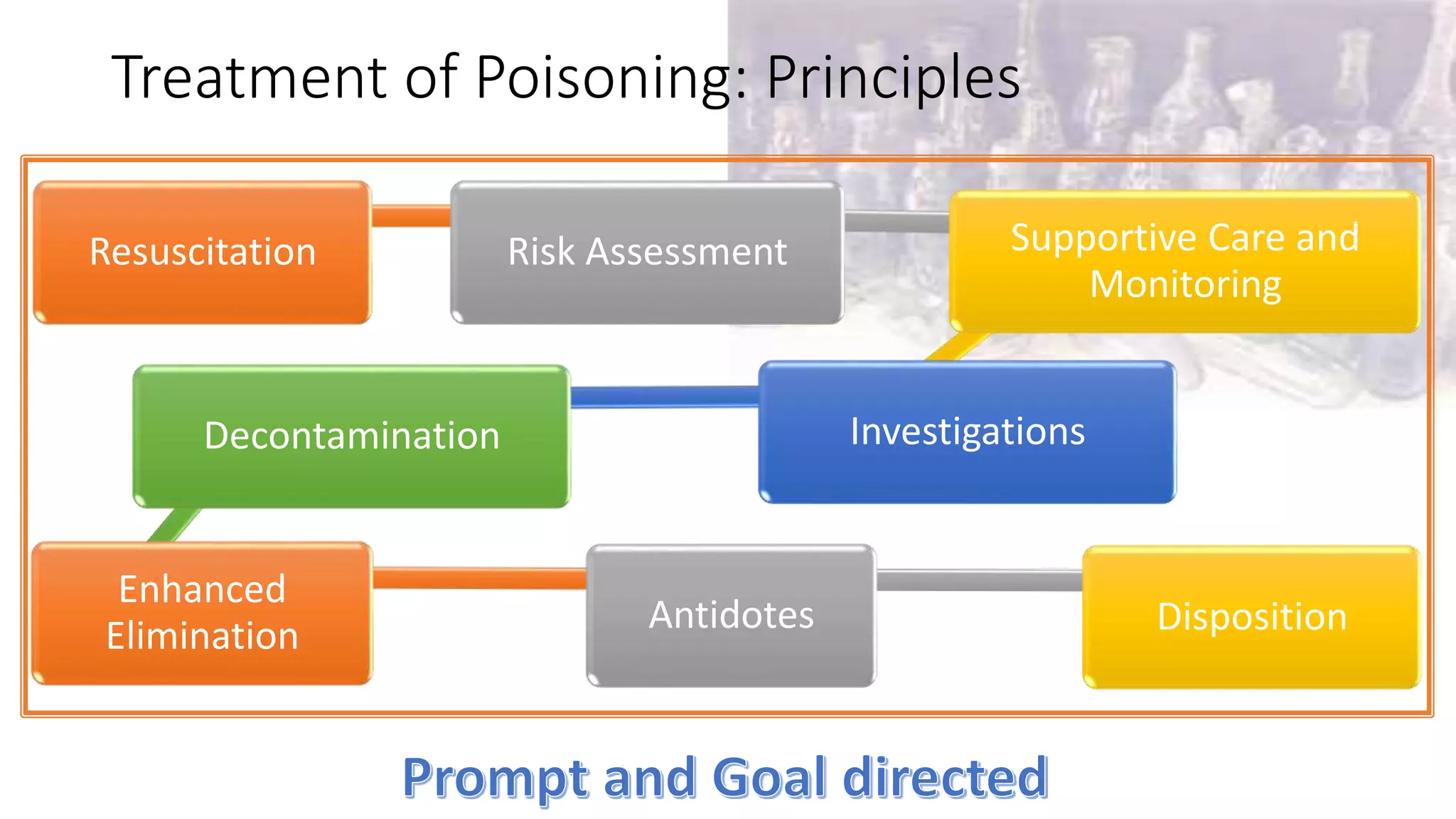 Treatment of Poisoning: Principles

Resuscitation

Risk Assessment

Supportive Care and Monitoring

Decontamination

Investigations

Enhanced Elimination

Antidotes

Disposition

Prompt and Goal directed